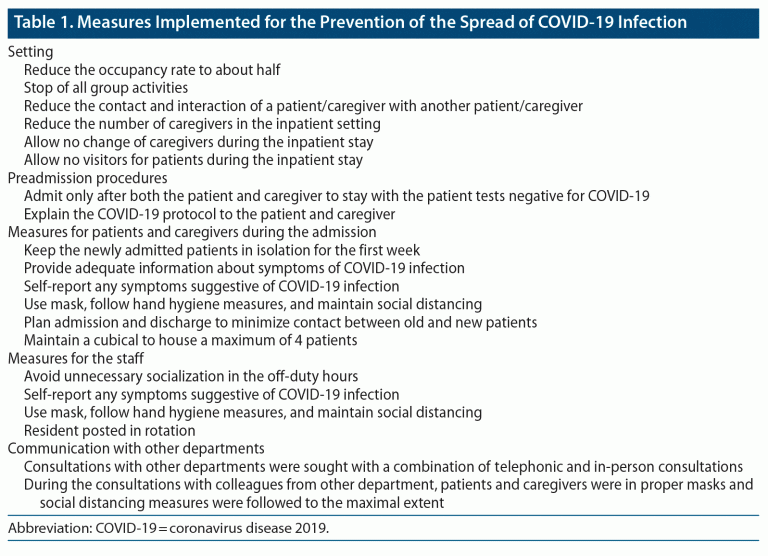 Table 1. Measures Implemented for the Prevention of the Spread of COVID-19 Infection

Setting
Reduce the occupancy rate to about half
Stop of all group activities
Reduce the contact and interaction of a patient/caregiver with another patient/caregiver
Reduce the number of caregivers in the inpatient setting
Allow no change of caregivers during the inpatient stay
Allow no visitors for patients during the inpatient stay
Preadmission procedures
Admit only after both the patient and caregiver to stay with the patient tests negative for COVID-19
Explain the COVID-19 protocol to the patient and caregiver
Measures for patients and caregivers during the admission
Keep the newly admitted patients in isolation for the first week
Provide adequate information about symptoms of COVID-19 infection
Self-report any symptoms suggestive of COVID-19 infection
Use mask, follow hand hygiene measures, and maintain social distancing
Plan admission and discharge to minimize contact between old and new patients
Maintain a cubical to house a maximum of 4 patients
Measures for the staff
Avoid unnecessary socialization in the off-duty hours
Self-report any symptoms suggestive of COVID-19 infection
Use mask, follow hand hygiene measures, and maintain social distancing
Resident posted in rotation
Communication with other departments
Consultations with other departments were sought with a combination of telephonic and in-person consultations
During the consultations with colleagues from other department, patients and caregivers were in proper masks and social distancing measures were followed to the maximal extent

Abbreviation: COVID-19 = coronavirus disease 2019.